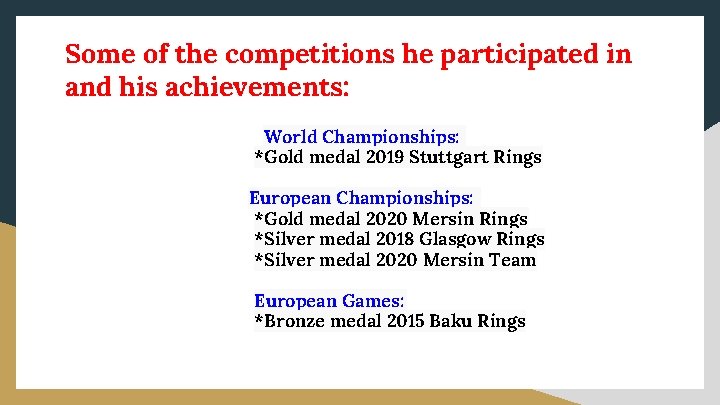 Some of the competitions he participated in and his achievements:

World Championships:
*Gold medal 2019 Stuttgart Rings

European Championships:
*Gold medal 2020 Mersin Rings
*Silver medal 2018 Glasgow Rings
*Silver medal 2020 Mersin Team

European Games:
*Bronze medal 2015 Baku Rings